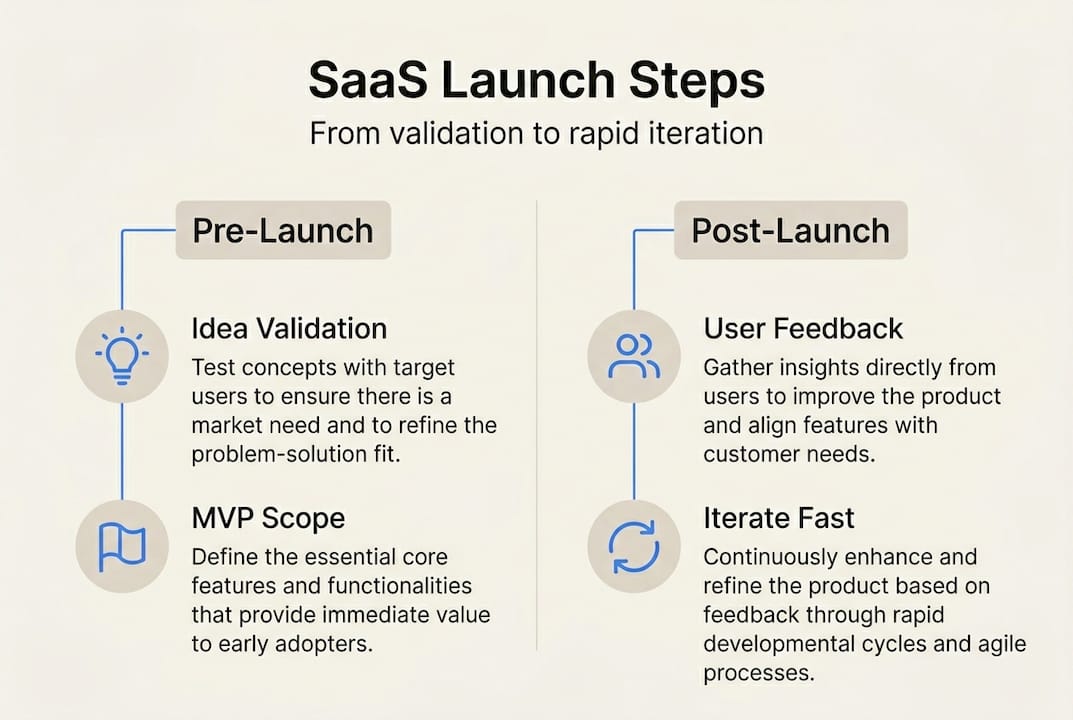 SaaS Launch Steps

From validation to rapid iteration

Pre-Launch

Idea Validation

Test concepts with target users to ensure there is a market need and to refine the problem-solution fit.

MVP Scope

Define the essential core features and functionalities that provide immediate value to early adopters.

Post-Launch

User Feedback

Gather insights directly from users to improve the product and align features with customer needs.

Iterate Fast

Continuously enhance and refine the product based on feedback through rapid developmental cycles and agile processes.